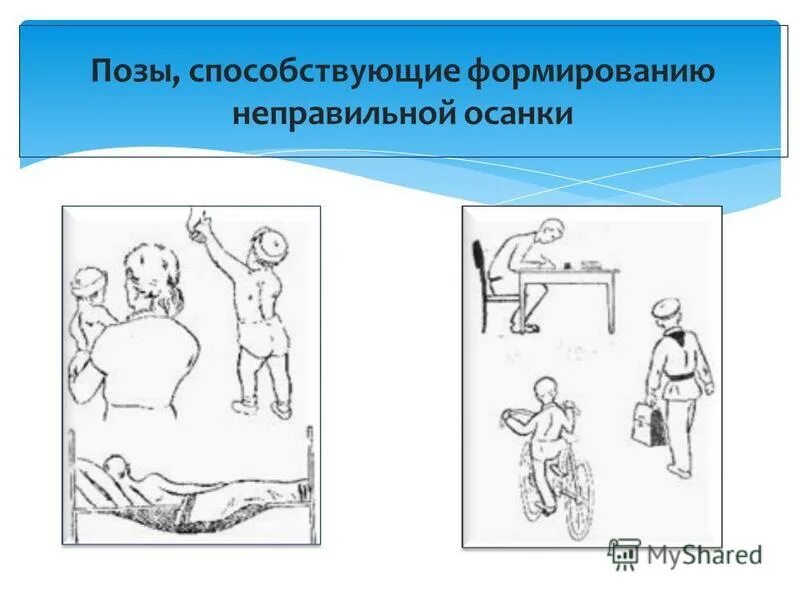 Позы, способствующие формированию неправильной осанки

MyShared